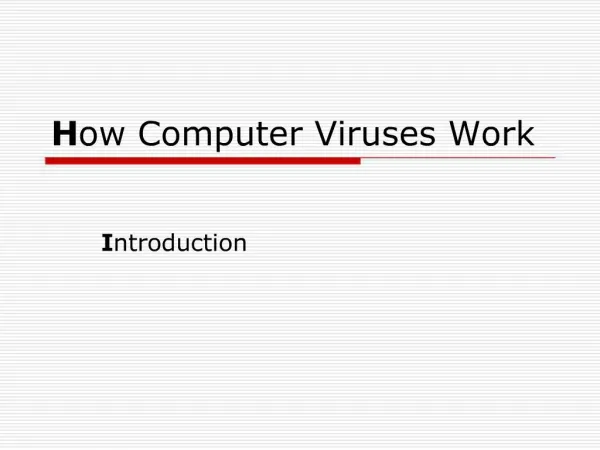 How Computer Viruses Work

Introduction